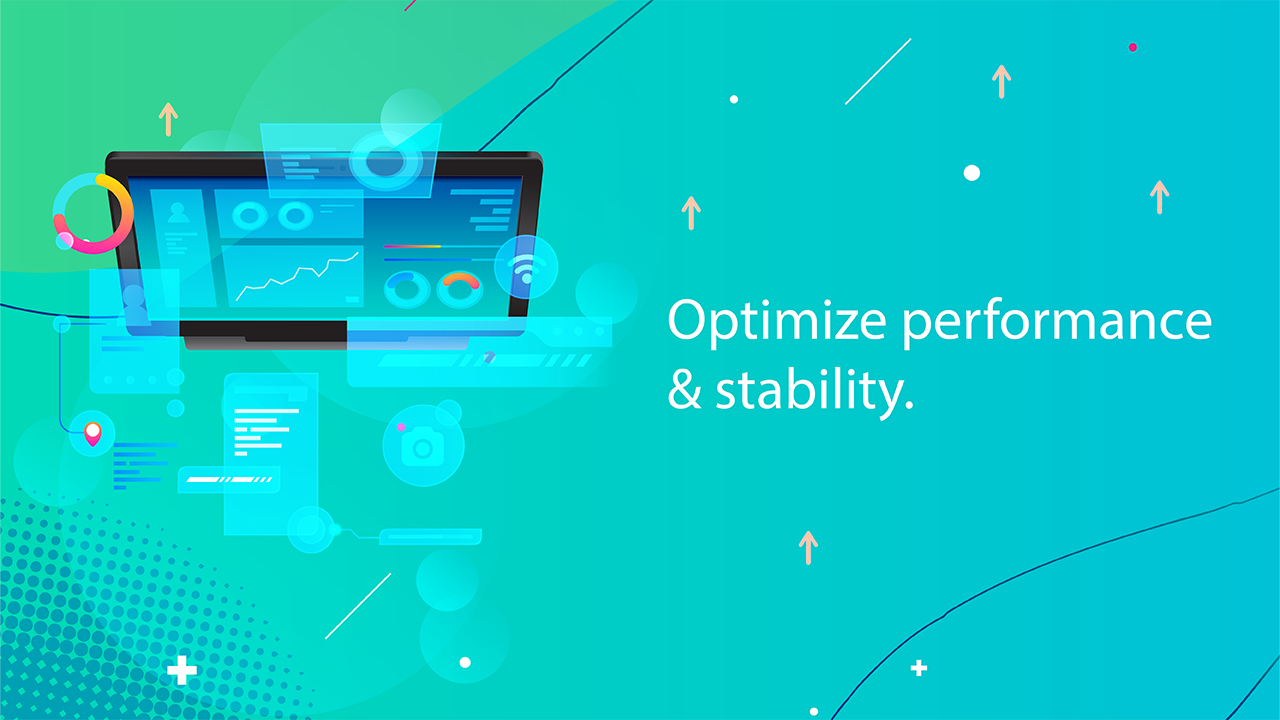 Optimize performance & stability.